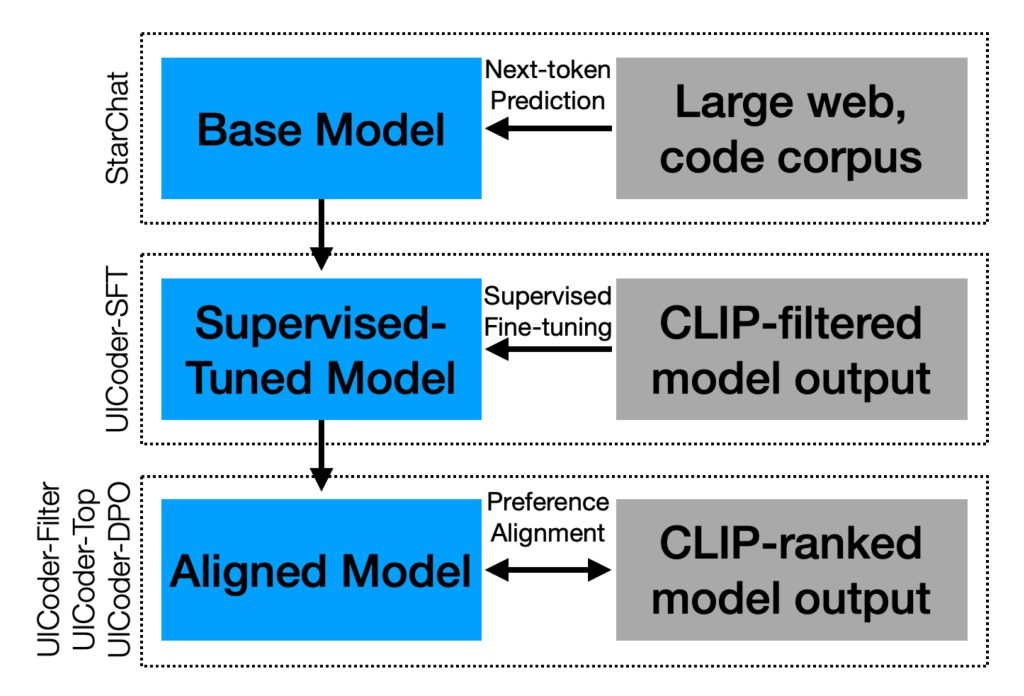 StarChat
Base Model
Next-token Prediction
Large web, code corpus

UICoder-SFT
Supervised-Tuned Model
Supervised Fine-tuning
CLIP-filtered model output

UICoder-Filter
UICoder-Top
UICoder-DPO
Aligned Model
Preference Alignment
CLIP-ranked model output